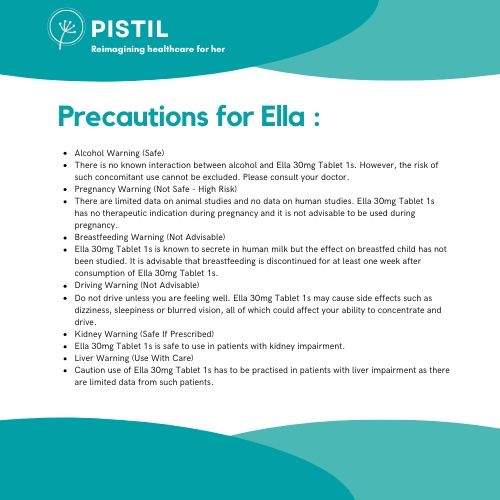 PISTIL
Reimagining healthcare for her

Precautions for Ella :

- Alcohol Warning (Safe)
- There is no known interaction between alcohol and Ella 30mg Tablet 1s. However, the risk of such concomitant use cannot be excluded. Please consult your doctor.
- Pregnancy Warning (Not Safe - High Risk)
- There are limited data on animal studies and no data on human studies. Ella 30mg Tablet 1s has no therapeutic indication during pregnancy and it is not advisable to be used during pregnancy.
- Breastfeeding Warning (Not Advisable)
- Ella 30mg Tablet 1s is known to secrete in human milk but the effect on breastfed child has not been studied. It is advisable that breastfeeding is discontinued for at least one week after consumption of Ella 30mg Tablet 1s.
- Driving Warning (Not Advisable)
- Do not drive unless you are feeling well. Ella 30mg Tablet 1s may cause side effects such as dizziness, sleepiness or blurred vision, all of which could affect your ability to concentrate and drive.
- Kidney Warning (Safe If Prescribed)
- Ella 30mg Tablet 1s is safe to use in patients with kidney impairment.
- Liver Warning (Use With Care)
- Caution use of Ella 30mg Tablet 1s has to be practised in patients with liver impairment as there are limited data from such patients.